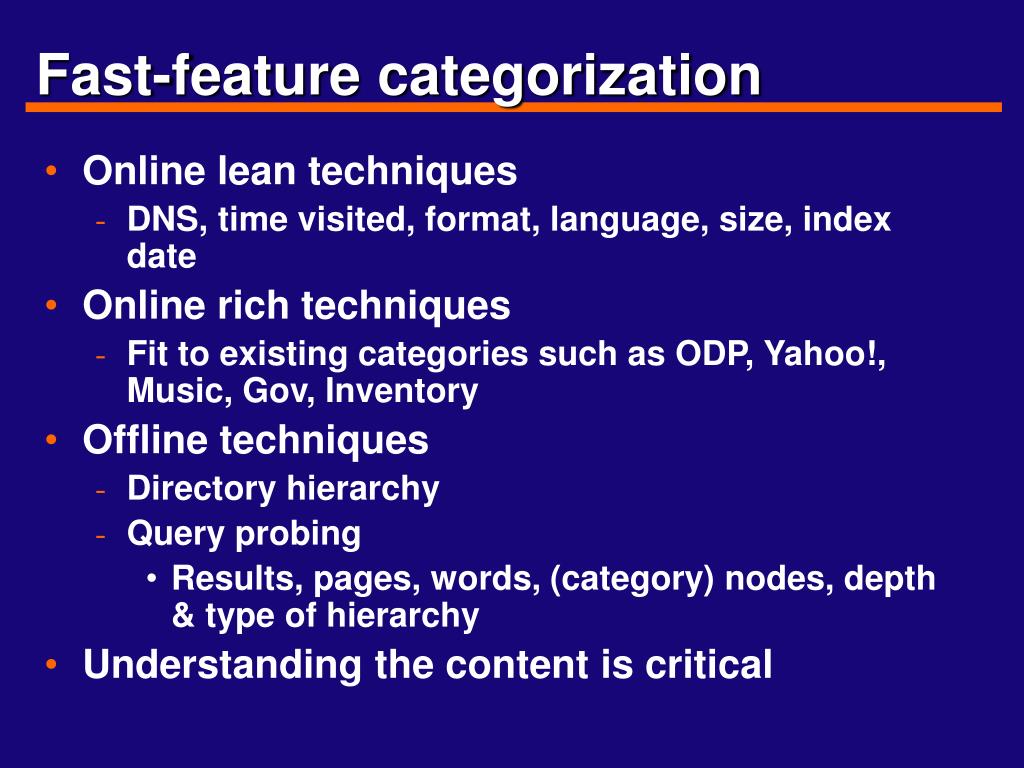 Fast-feature categorization

• Online lean techniques
  - DNS, time visited, format, language, size, index date
• Online rich techniques
  - Fit to existing categories such as ODP, Yahoo!, Music, Gov, Inventory
• Offline techniques
  - Directory hierarchy
  - Query probing
    • Results, pages, words, (category) nodes, depth & type of hierarchy
• Understanding the content is critical